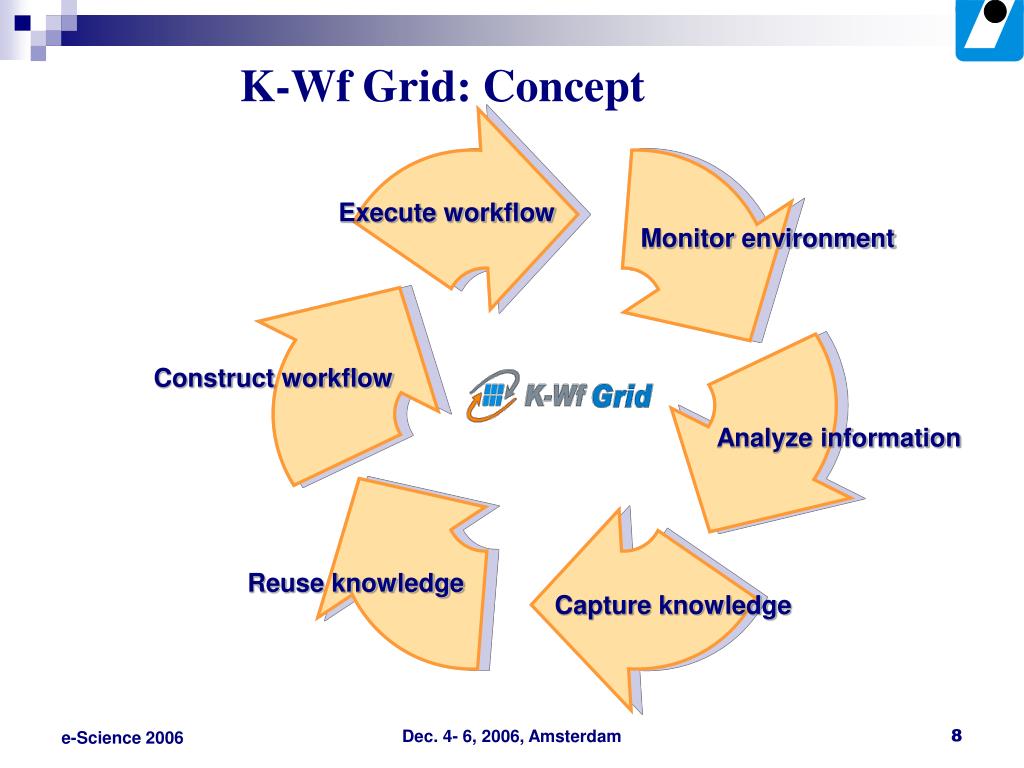 K-Wf Grid: Concept

Execute workflow

Monitor environment

Analyze information

Capture knowledge

Reuse knowledge

Construct workflow

K-Wf Grid

e-Science 2006

Dec. 4- 6, 2006, Amsterdam

8